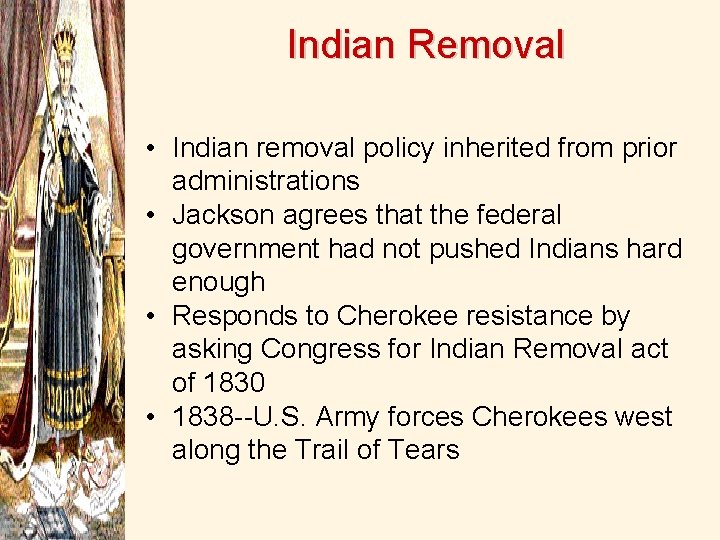 Indian Removal

• Indian removal policy inherited from prior administrations
• Jackson agrees that the federal government had not pushed Indians hard enough
• Responds to Cherokee resistance by asking Congress for Indian Removal act of 1830
• 1838--U.S. Army forces Cherokees west along the Trail of Tears